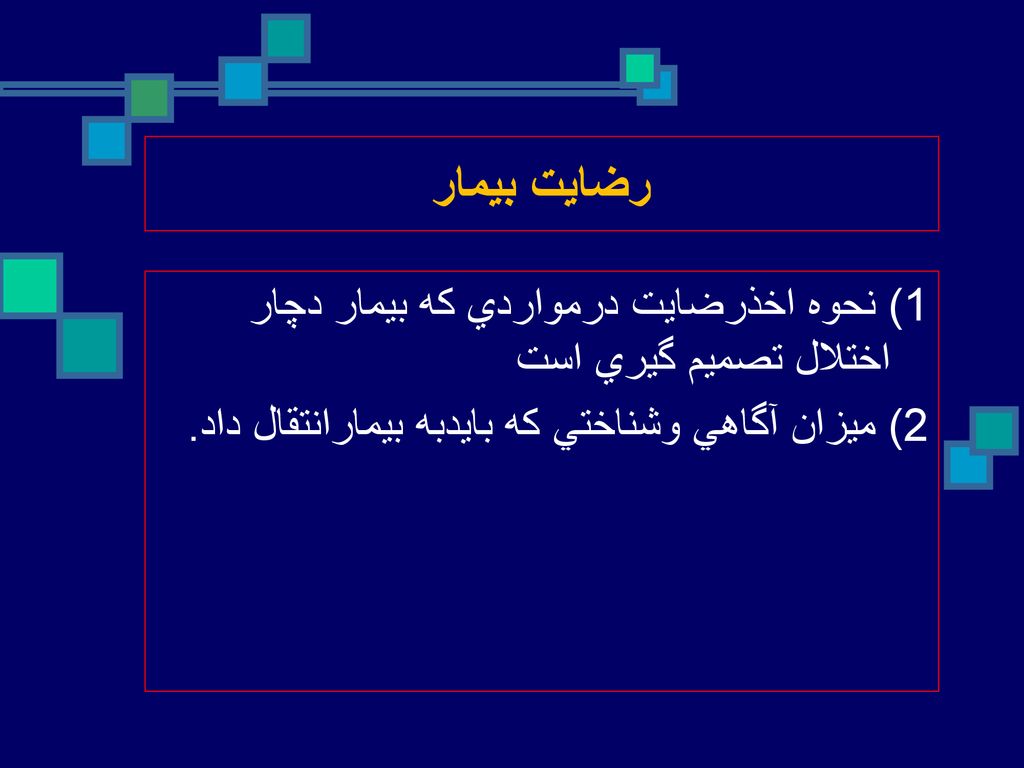 رضايت بيمار

1) نحوه اخذرضايت درمواردي كه بيمار دچار اختلال تصميم گيري است

2) ميزان آگاهي وشناختي كه بايدبه بيمارانتقال داد.